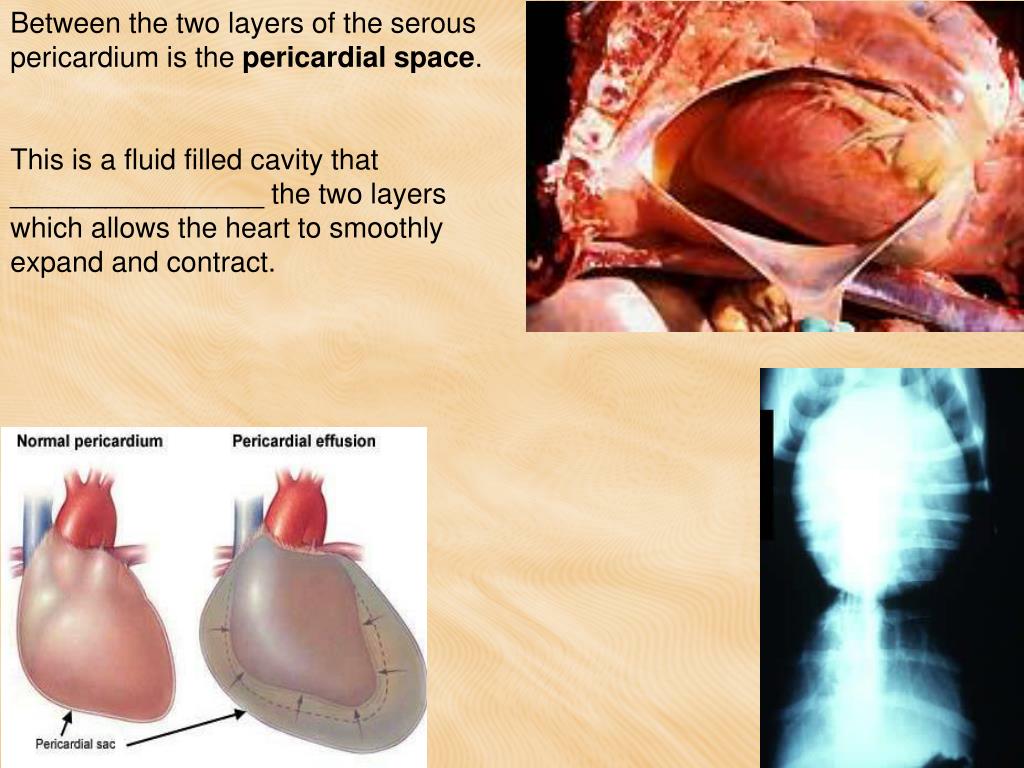 Between the two layers of the serous pericardium is the **pericardial space**.

This is a fluid filled cavity that ________________ the two layers which allows the heart to smoothly expand and contract.

Normal pericardium

Pericardial effusion

Pericardial sac